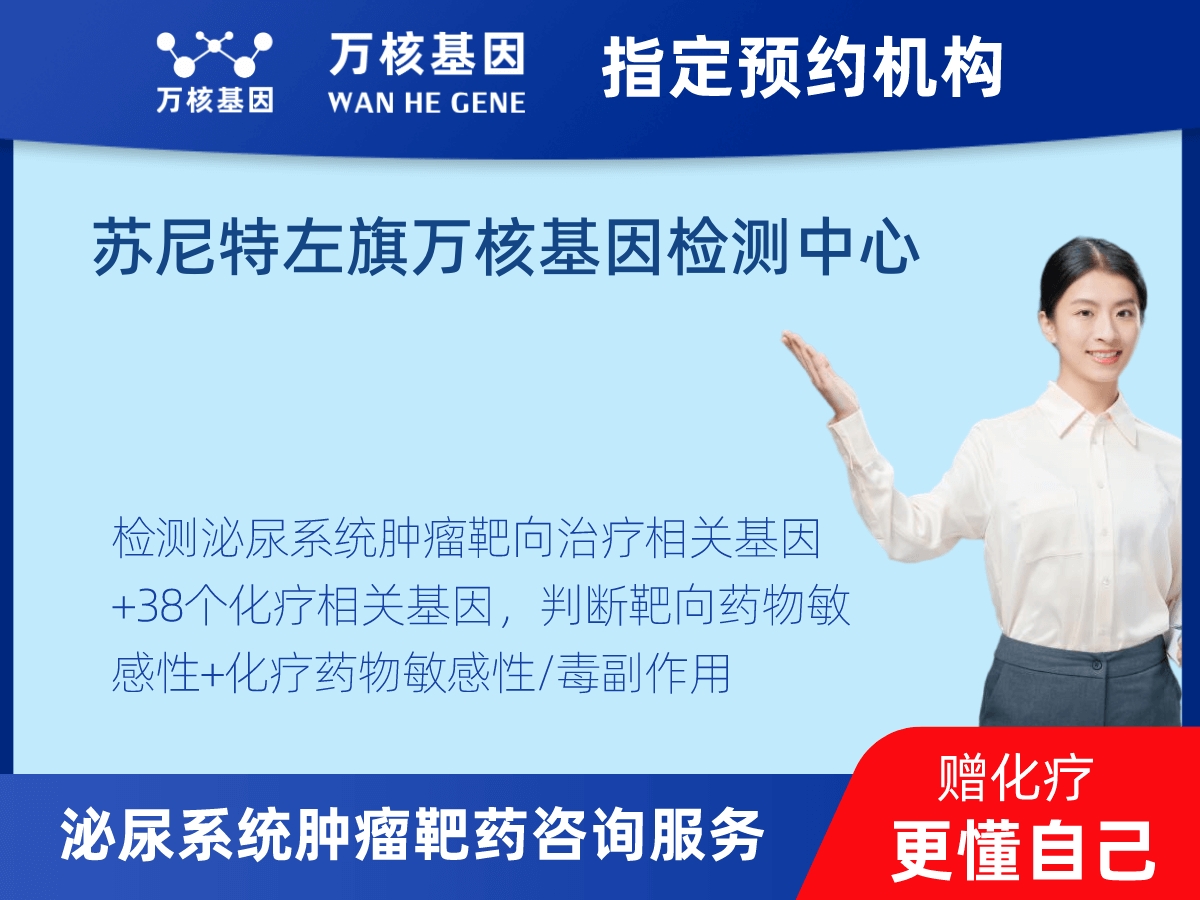 万核基因

万核基因
WAN HE GENE

指定预约机构

苏尼特左旗万核基因检测中心

检测泌尿系统肿瘤靶向治疗相关基因+38个化疗相关基因，判断靶向药物敏感性+化疗药物敏感性/毒副作用

泌尿系统肿瘤靶药咨询服务

赠化疗
更懂自己